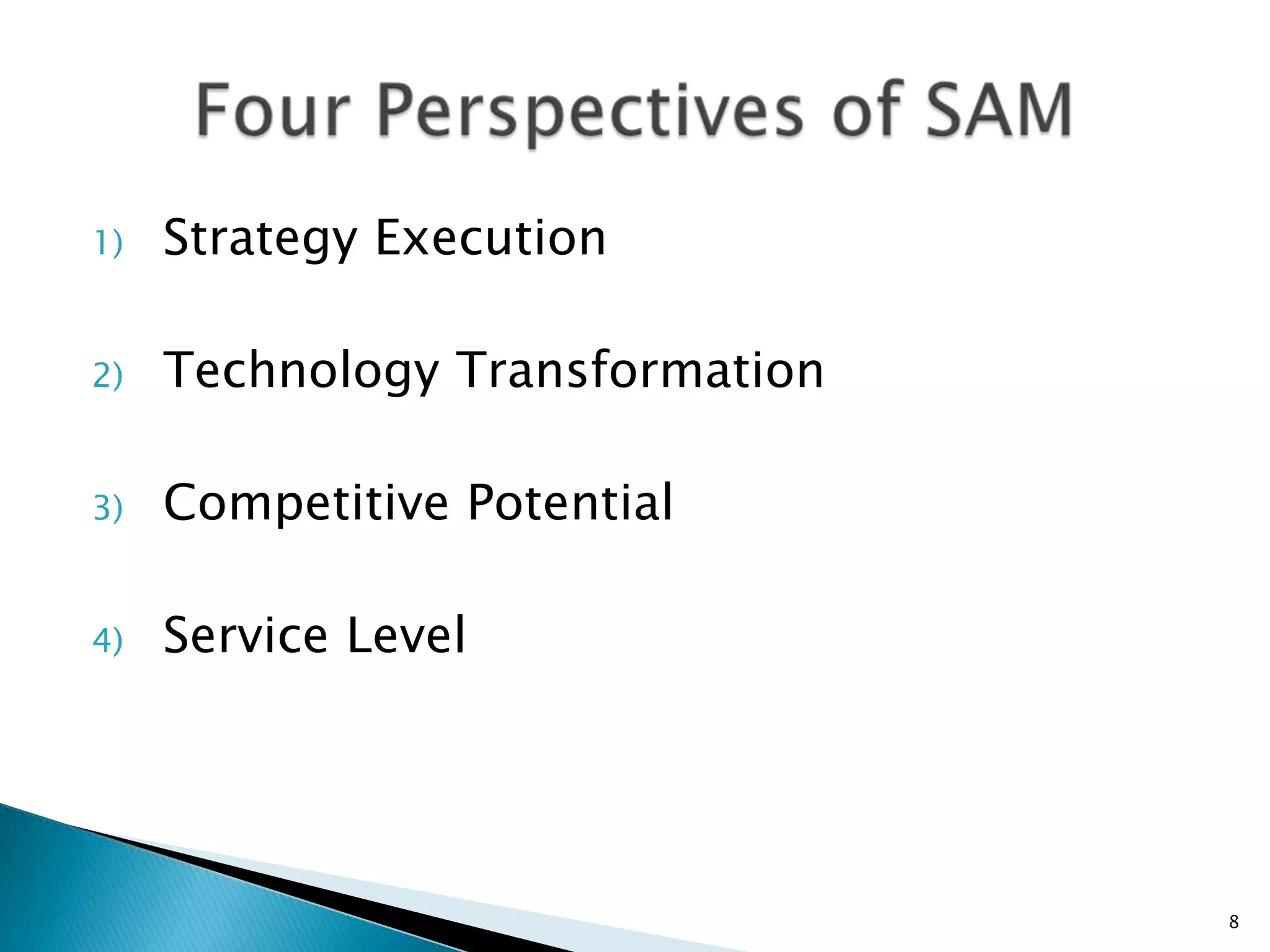 Four Perspectives of SAM

1) Strategy Execution

2) Technology Transformation

3) Competitive Potential

4) Service Level

8